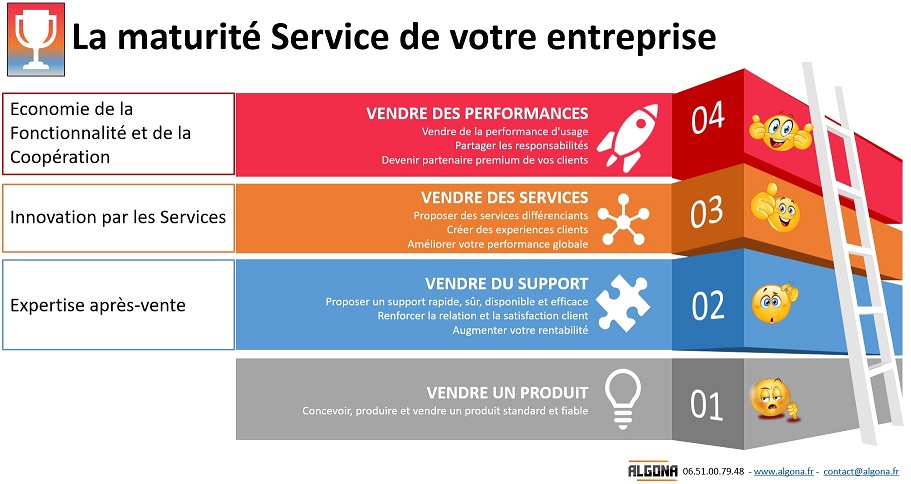 La maturité Service de votre entreprise

Economie de la Fonctionnalité et de la Coopération

VENDRE DES PERFORMANCES
Vendre de la performance d'usage
Partager les responsabilités
Devenir partenaire premium de vos clients

04

Innovation par les Services

VENDRE DES SERVICES
Proposer des services différenciants
Créer des experiences clients
Améliorer votre performance globale

03

Expertise après-vente

VENDRE DU SUPPORT
Proposer un support rapide, sûr, disponible et efficace
Renforcer la relation et la satisfaction client
Augmenter votre rentabilité

02

VENDRE UN PRODUIT
Concevoir, produire et vendre un produit standard et fiable

01

ALGONA 06.51.00.79.48 - www.algona.fr - contact@algona.fr